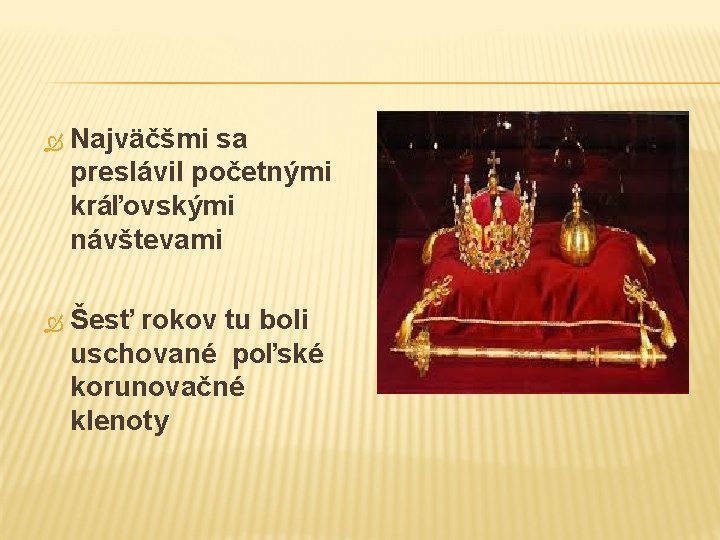 Najväčšmi sa preslávil početnými kráľovskými návštevami

Šesť rokov tu boli uschované poľské korunovačné klenoty